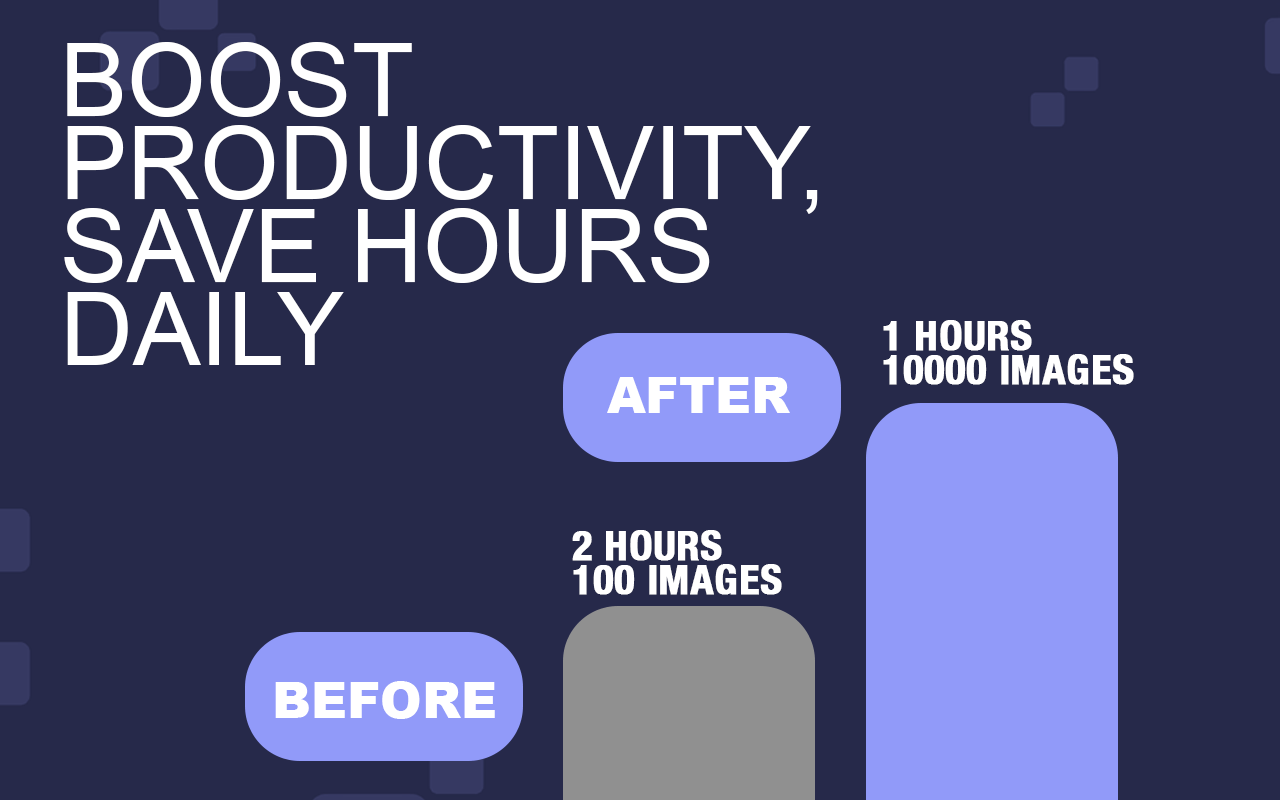 BOOST PRODUCTIVITY, SAVE HOURS DAILY

AFTER

1 HOURS
10000 IMAGES

2 HOURS
100 IMAGES

BEFORE